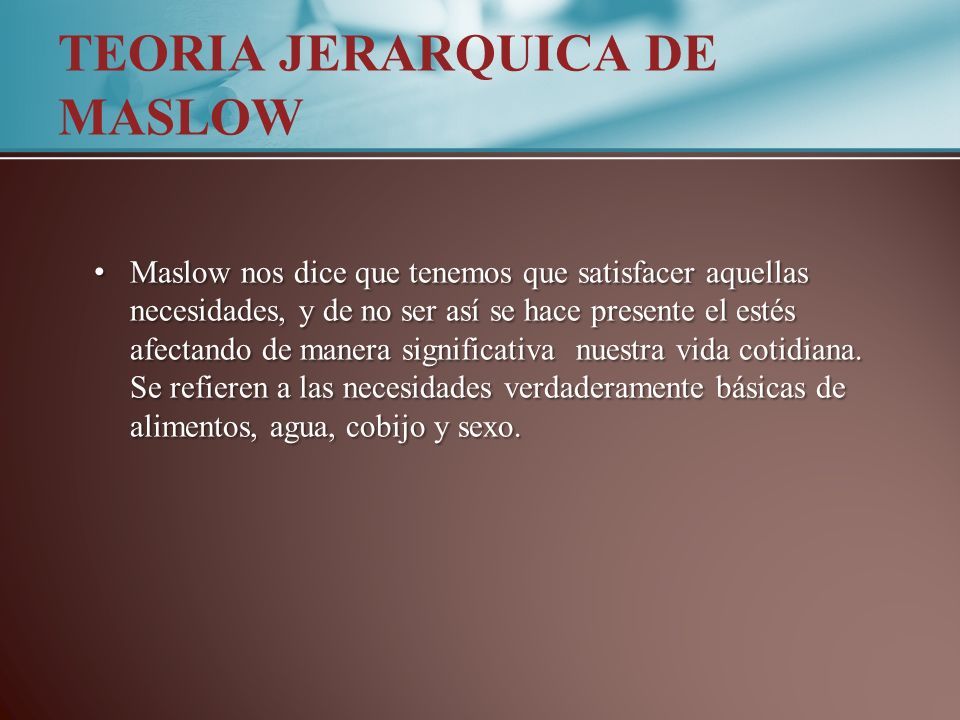 TEORIA JERARQUICA DE MASLOW

• Maslow nos dice que tenemos que satisfacer aquellas necesidades, y de no ser así se hace presente el estés afectando de manera significativa nuestra vida cotidiana. Se refieren a las necesidades verdaderamente básicas de alimentos, agua, cobijo y sexo.